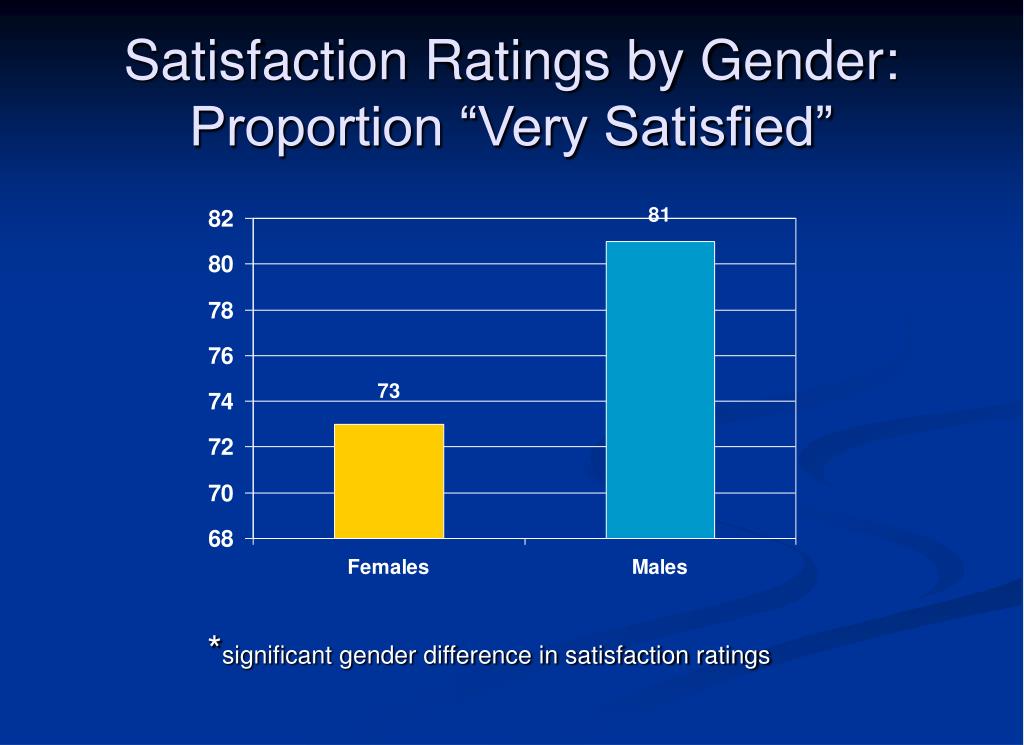 Satisfaction Ratings by Gender: Proportion “Very Satisfied”

82
80
78
76
74
72
70
68

73
81

Females
Males

*significant gender difference in satisfaction ratings